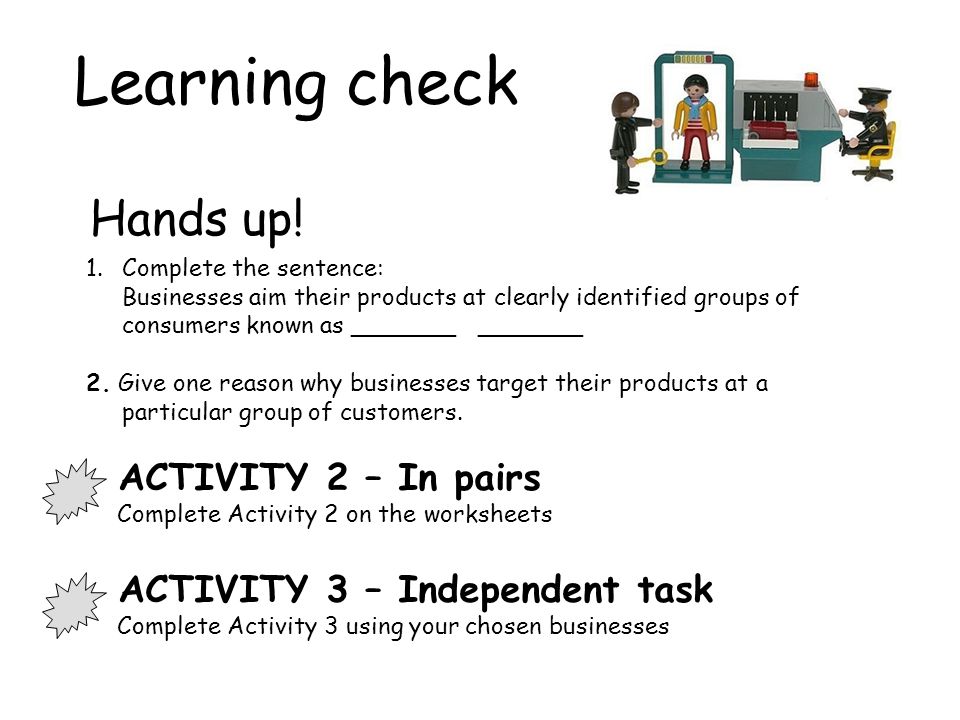 Learning check

Hands up!

1. Complete the sentence:
Businesses aim their products at clearly identified groups of consumers known as _______ _______

2. Give one reason why businesses target their products at a particular group of customers.

ACTIVITY 2 – In pairs
Complete Activity 2 on the worksheets

ACTIVITY 3 – Independent task
Complete Activity 3 using your chosen businesses